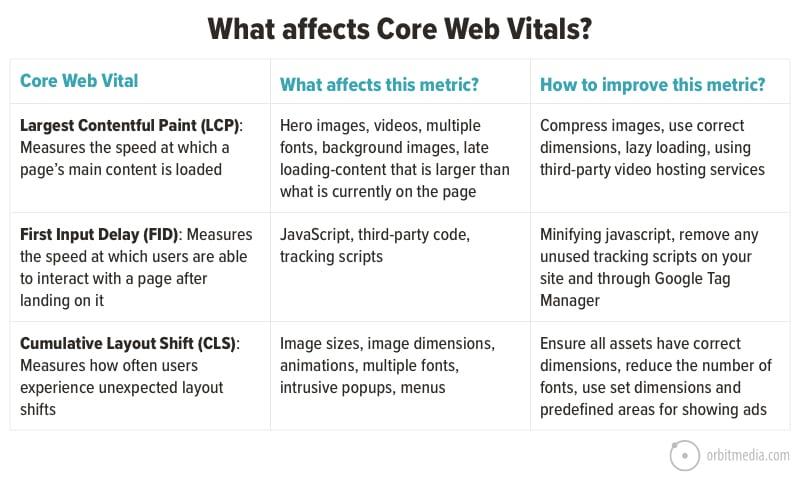 What affects Core Web Vitals?

| Core Web Vital | What affects this metric? | How to improve this metric? |
|---|---|---|
| Largest Contentful Paint (LCP): Measures the speed at which a page's main content is loaded | Hero images, videos, multiple fonts, background images, late loading-content that is larger than what is currently on the page | Compress images, use correct dimensions, lazy loading, using third-party video hosting services |
| First Input Delay (FID): Measures the speed at which users are able to interact with a page after landing on it | JavaScript, third-party code, tracking scripts | Minifying javascript, remove any unused tracking scripts on your site and through Google Tag Manager |
| Cumulative Layout Shift (CLS): Measures how often users experience unexpected layout shifts | Image sizes, image dimensions, animations, multiple fonts, intrusive popups, menus | Ensure all assets have correct dimensions, reduce the number of fonts, use set dimensions and predefined areas for showing ads |

orbitmedia.com